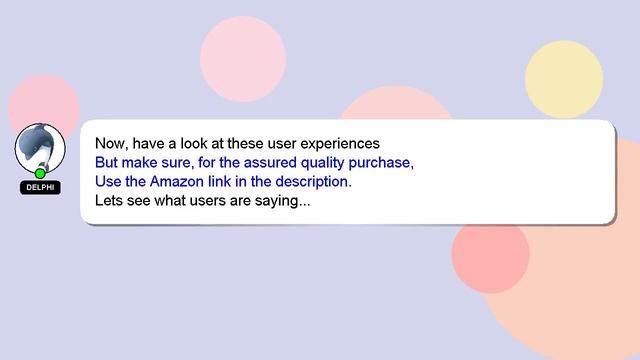 DELPHI

Now, have a look at these user experiences
But make sure, for the assured quality purchase,
Use the Amazon link in the description.
Lets see what users are saying...